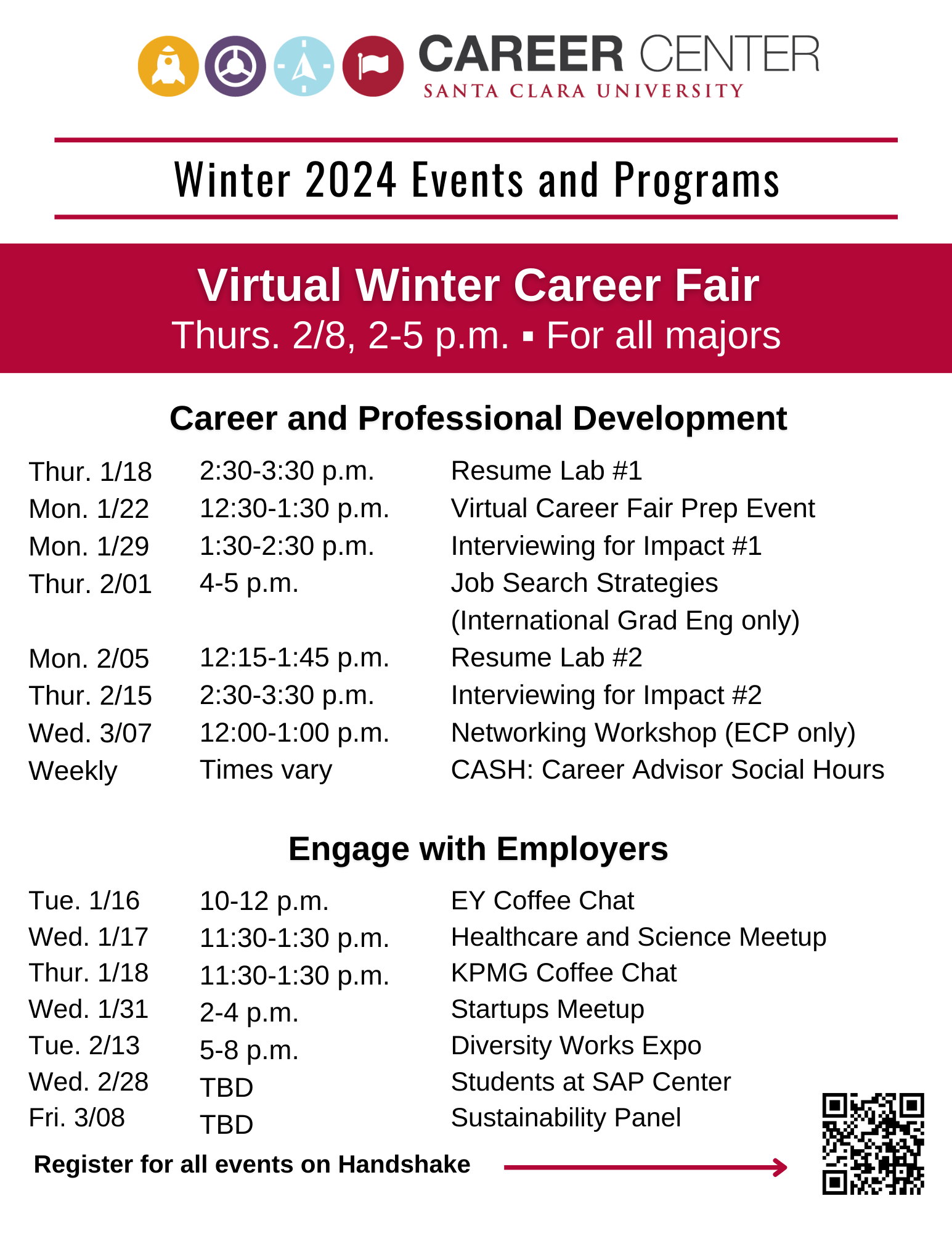 CAREER CENTER
SANTA CLARA UNIVERSITY

Winter 2024 Events and Programs

Virtual Winter Career Fair
Thurs. 2/8, 2-5 p.m. ▪ For all majors

Career and Professional Development

| | | |
|---|---|---|
| Thur. 1/18 | 2:30-3:30 p.m. | Resume Lab #1 |
| Mon. 1/22 | 12:30-1:30 p.m. | Virtual Career Fair Prep Event |
| Mon. 1/29 | 1:30-2:30 p.m. | Interviewing for Impact #1 |
| Thur. 2/01 | 4-5 p.m. | Job Search Strategies (International Grad Eng only) |
| Mon. 2/05 | 12:15-1:45 p.m. | Resume Lab #2 |
| Thur. 2/15 | 2:30-3:30 p.m. | Interviewing for Impact #2 |
| Wed. 3/07 | 12:00-1:00 p.m. | Networking Workshop (ECP only) |
| Weekly | Times vary | CASH: Career Advisor Social Hours |

Engage with Employers

| | | |
|---|---|---|
| Tue. 1/16 | 10-12 p.m. | EY Coffee Chat |
| Wed. 1/17 | 11:30-1:30 p.m. | Healthcare and Science Meetup |
| Thur. 1/18 | 11:30-1:30 p.m. | KPMG Coffee Chat |
| Wed. 1/31 | 2-4 p.m. | Startups Meetup |
| Tue. 2/13 | 5-8 p.m. | Diversity Works Expo |
| Wed. 2/28 | TBD | Students at SAP Center |
| Fri. 3/08 | TBD | Sustainability Panel |

Register for all events on Handshake